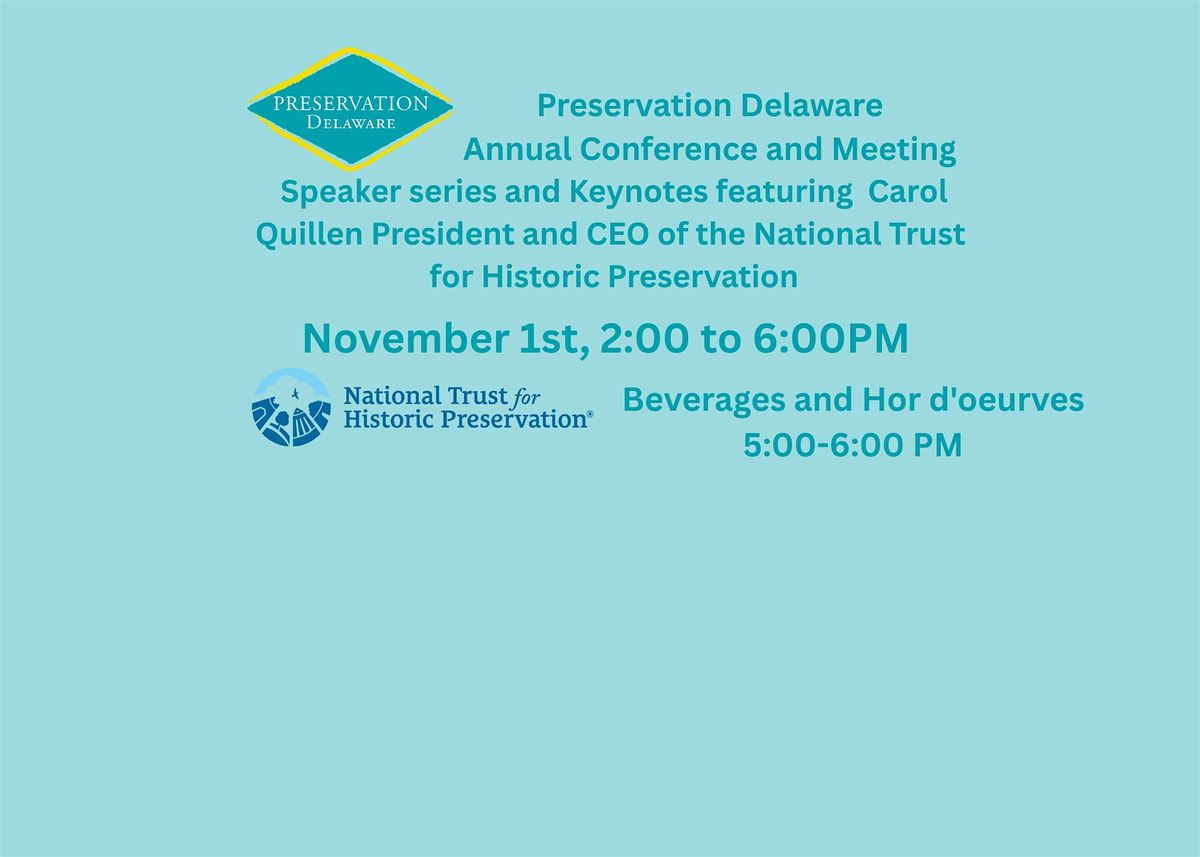 PRESERVATION
DELAWARE

Preservation Delaware
Annual Conference and Meeting
Speaker series and Keynotes featuring Carol Quillen President and CEO of the National Trust for Historic Preservation

November 1st, 2:00 to 6:00PM

National Trust for Historic Preservation®

Beverages and Hor d'oeurves
5:00-6:00 PM